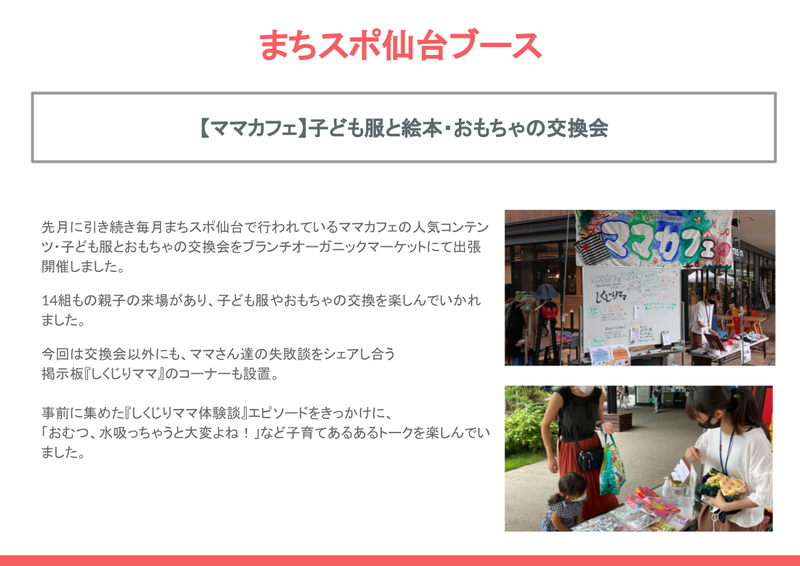 まちスポ仙台ブース

【ママカフェ】子ども服と絵本・おもちゃの交換会

先月に引き続き毎月まちスポ仙台で行われているママカフェの人気コンテンツ・子ども服とおもちゃの交換会をブランチオーガニックマーケットにて出張開催しました。

14組もの親子の来場があり、子ども服やおもちゃの交換を楽しんでいかれました。

今回は交換会以外にも、ママさん達の失敗談をシェアし合う
掲示板『しくじりママ』のコーナーも設置。

事前に集めた『しくじりママ体験談』エピソードをきっかけに、
「おむつ、水吸っちゃうと大変よね！」など子育てあるあるトークを楽しんでいました。

ママカフェ

しくじりママ